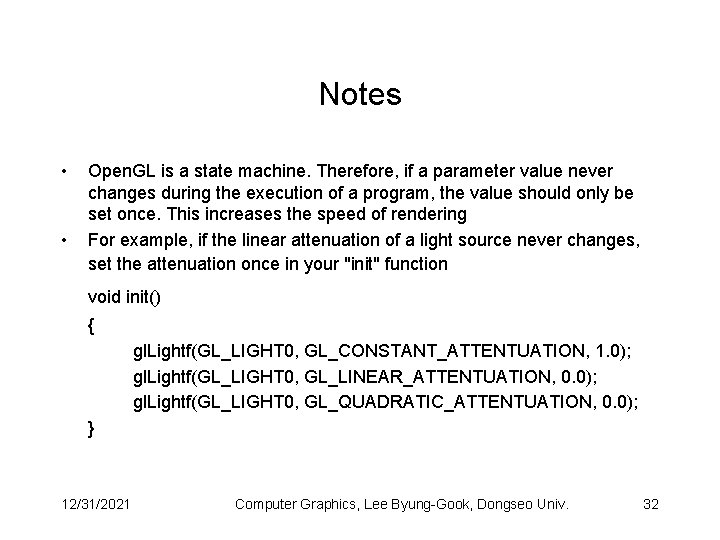 Notes

• OpenGL is a state machine. Therefore, if a parameter value never changes during the execution of a program, the value should only be set once. This increases the speed of rendering

• For example, if the linear attenuation of a light source never changes, set the attenuation once in your "init" function

void init()
{
glLightf(GL_LIGHT0, GL_CONSTANT_ATTENTUATION, 1.0);
glLightf(GL_LIGHT0, GL_LINEAR_ATTENTUATION, 0.0);
glLightf(GL_LIGHT0, GL_QUADRATIC_ATTENTUATION, 0.0);
}

12/31/2021 Computer Graphics, Lee Byung-Gook, Dongseo Univ. 32